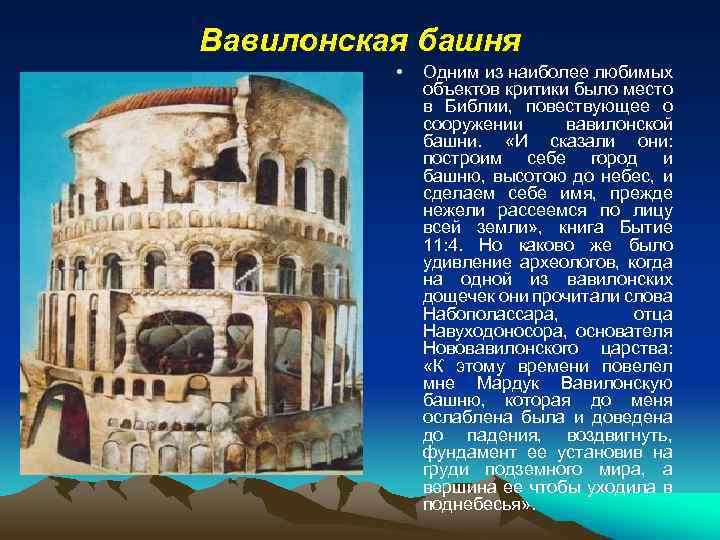 Вавилонская башня

• Одним из наиболее любимых объектов критики было место в Библии, повествующее о сооружении вавилонской башни. «И сказали они: построим себе город и башню, высотою до небес, и сделаем себе имя, прежде нежели рассеемся по лицу всей земли», книга Бытие 11:4. Но каково же было удивление археологов, когда на одной из вавилонских дощечек они прочитали слова Набополассара, отца Навуходоносора, основателя Нововавилонского царства: «К этому времени повелел мне Мардук Вавилонскую башню, которая до меня ослаблена была и доведена до падения, воздвигнуть, фундамент ее установив на груди подземного мира, а вершина ее чтобы уходила в поднебесья».